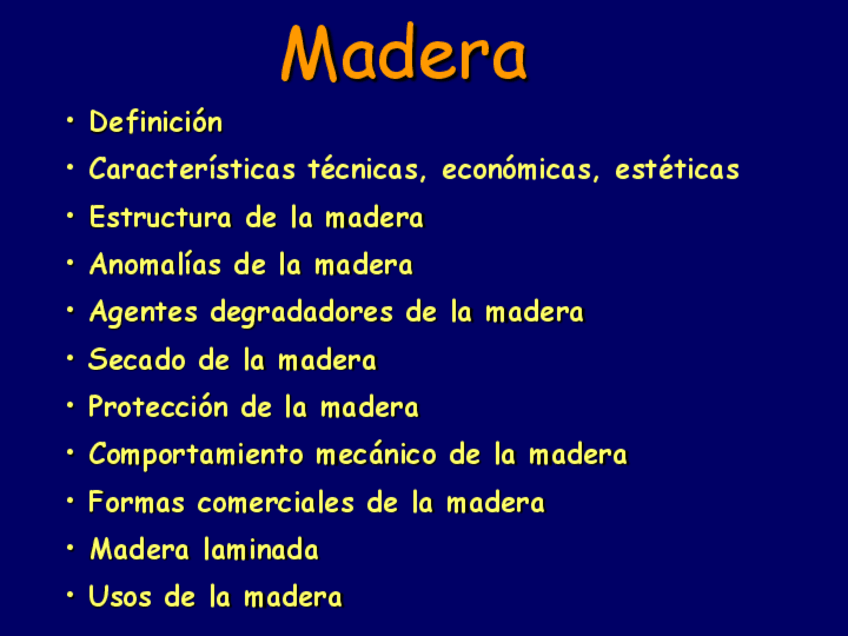 Madera

• Definición
• Características técnicas, económicas, estéticas
• Estructura de la madera
• Anomalías de la madera
• Agentes degradadores de la madera
• Secado de la madera
• Protección de la madera
• Comportamiento mecánico de la madera
• Formas comerciales de la madera
• Madera laminada
• Usos de la madera